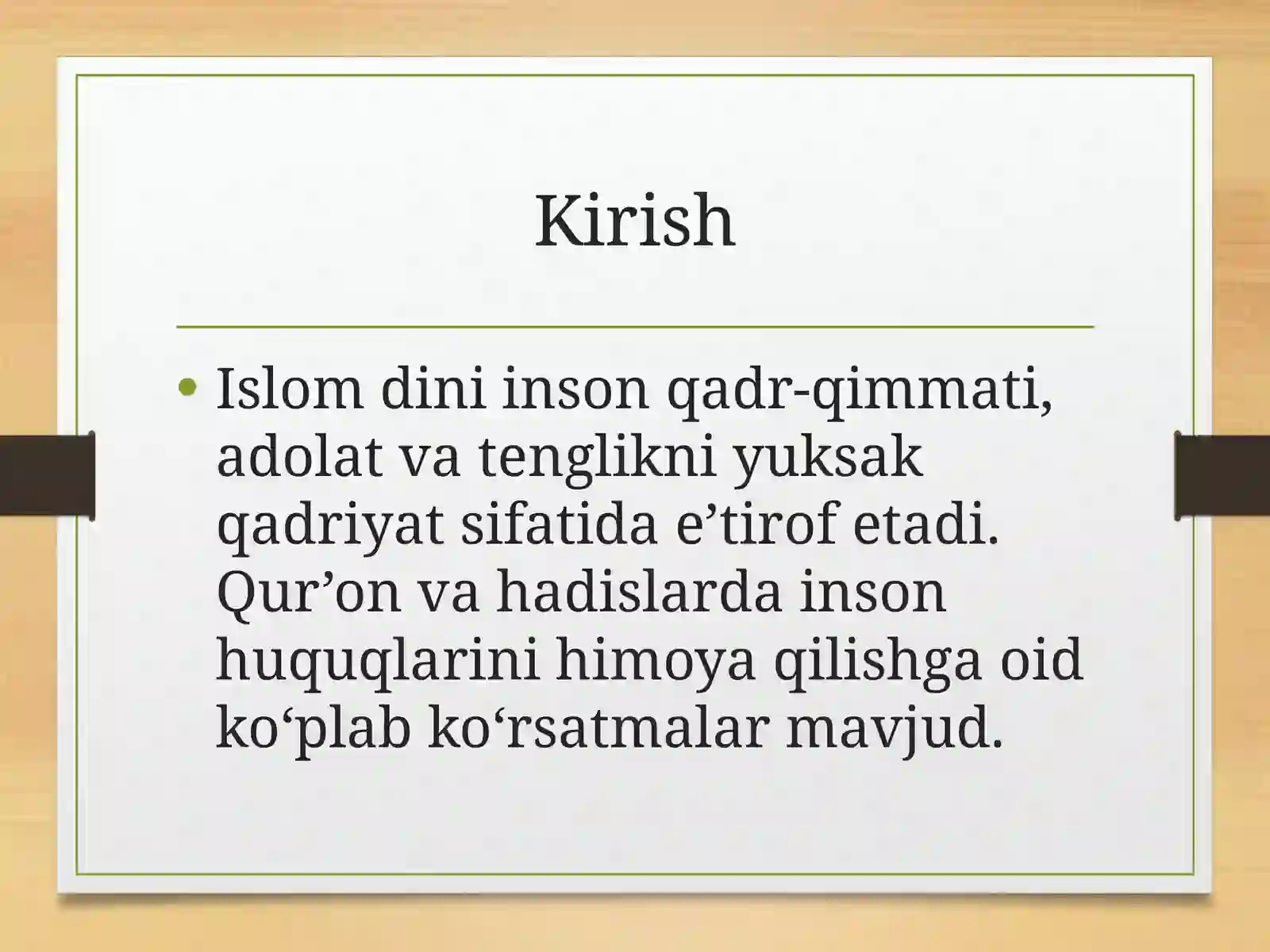 Kirish

• Islom dini inson qadr-qimmati, adolat va tenglikni yuksak qadriyat sifatida e’tirof etadi. Qur’on va hadislarda inson huquqlarini himoya qilishga oid ko‘plab ko‘rsatmalar mavjud.